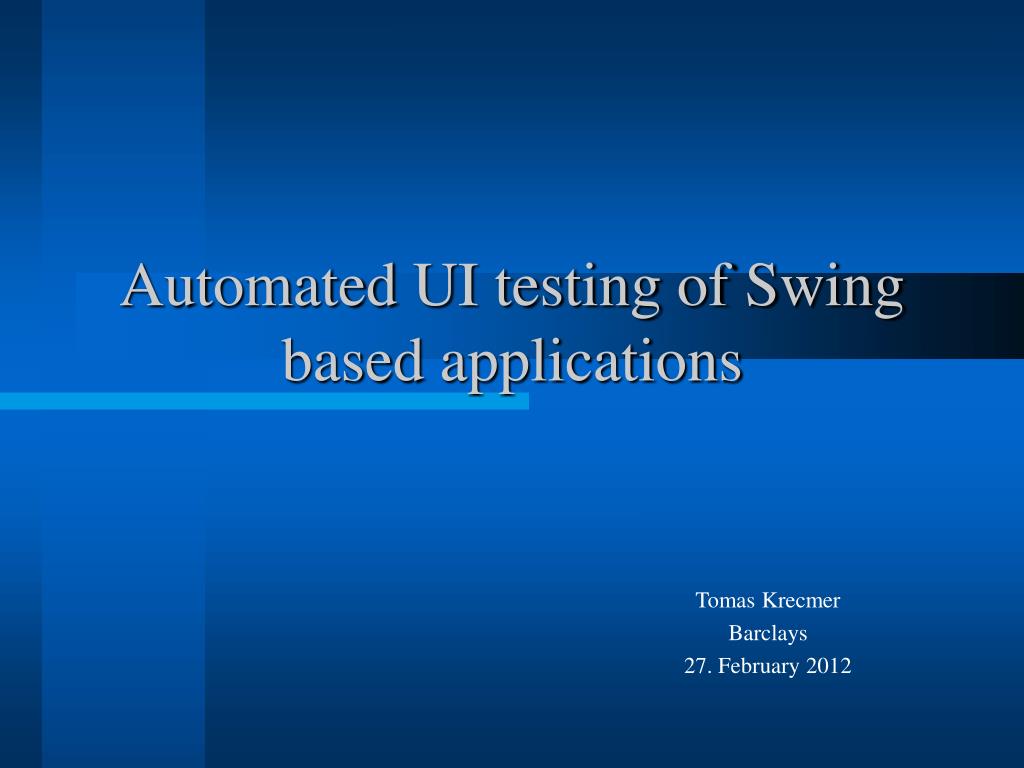 Automated UI testing of Swing based applications

Tomas Krecmer
Barclays
27. February 2012